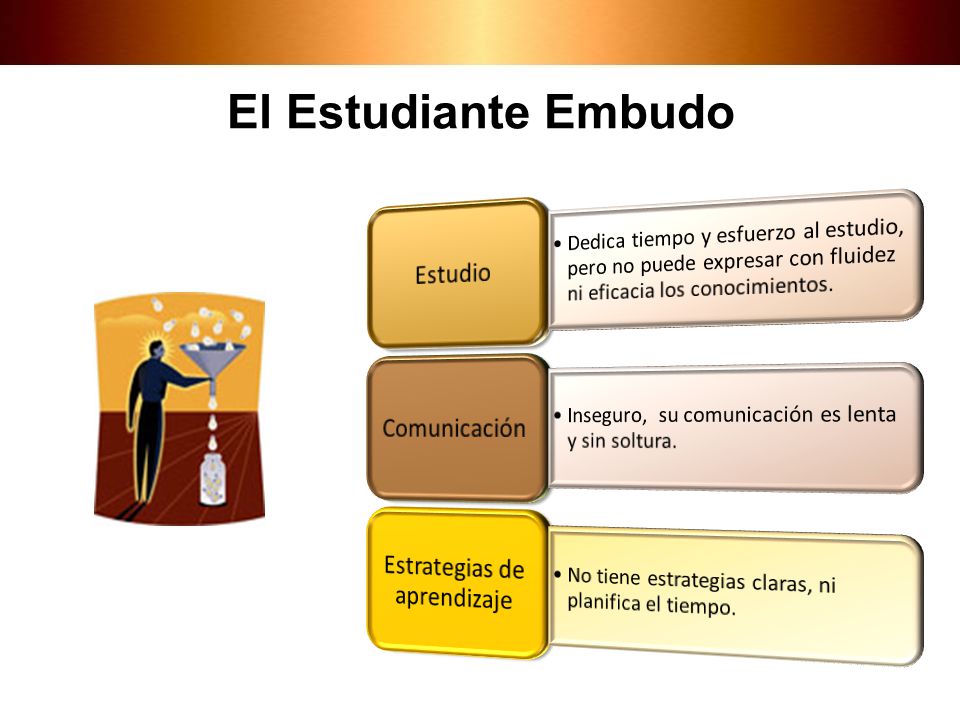 El Estudiante Embudo

Estudio

• Dedica tiempo y esfuerzo al estudio, pero no puede expresar con fluidez ni eficacia los conocimientos.

Comunicación

• Inseguro, su comunicación es lenta y sin soltura.

Estrategias de aprendizaje

• No tiene estrategias claras, ni planifica el tiempo.